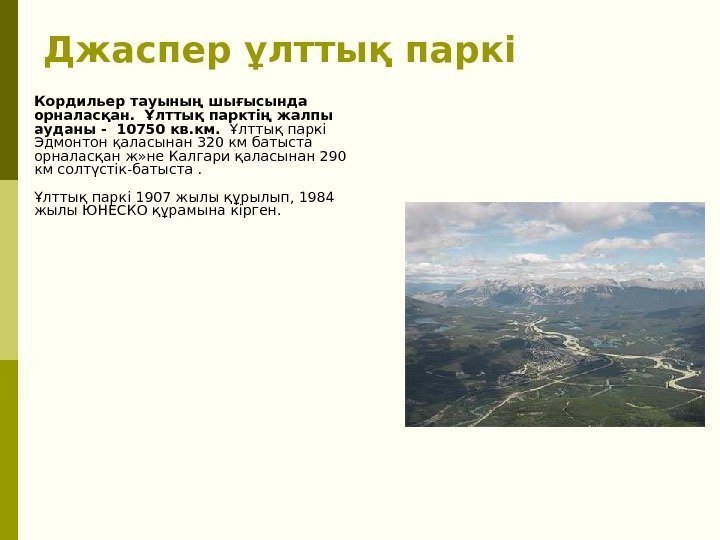 Джаспер ұлттық паркі

Кордильер тауының шығысында орналасқан. Ұлттық парктің жалпы ауданы - 10750 кв.км. Ұлттық паркі Эдмонтон қаласынан 320 км батыста орналасқан ж»не Калгари қаласынан 290 км солтүстік-батыста .

Ұлттық паркі 1907 жылы құрылып, 1984 жылы ЮНЕСКО құрамына кірген.